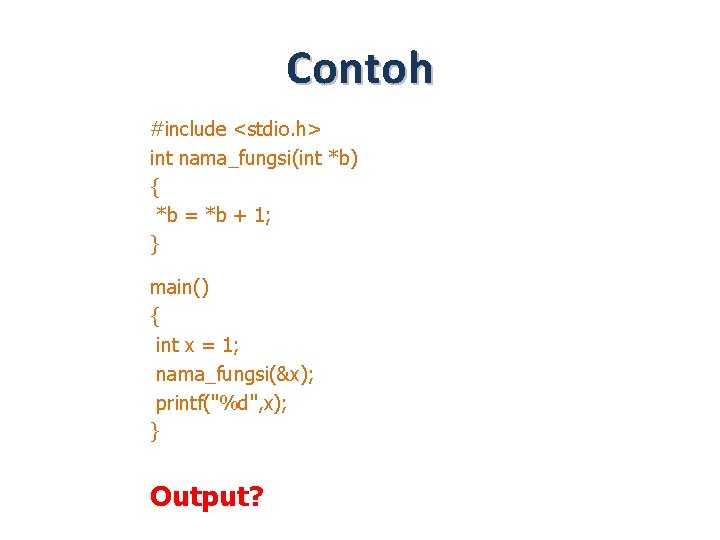 Contoh

#include <stdio.h>
int nama_fungsi(int *b)
{
 *b = *b + 1;
}

main()
{
 int x = 1;
 nama_fungsi(&x);
 printf("%d",x);
}

Output?